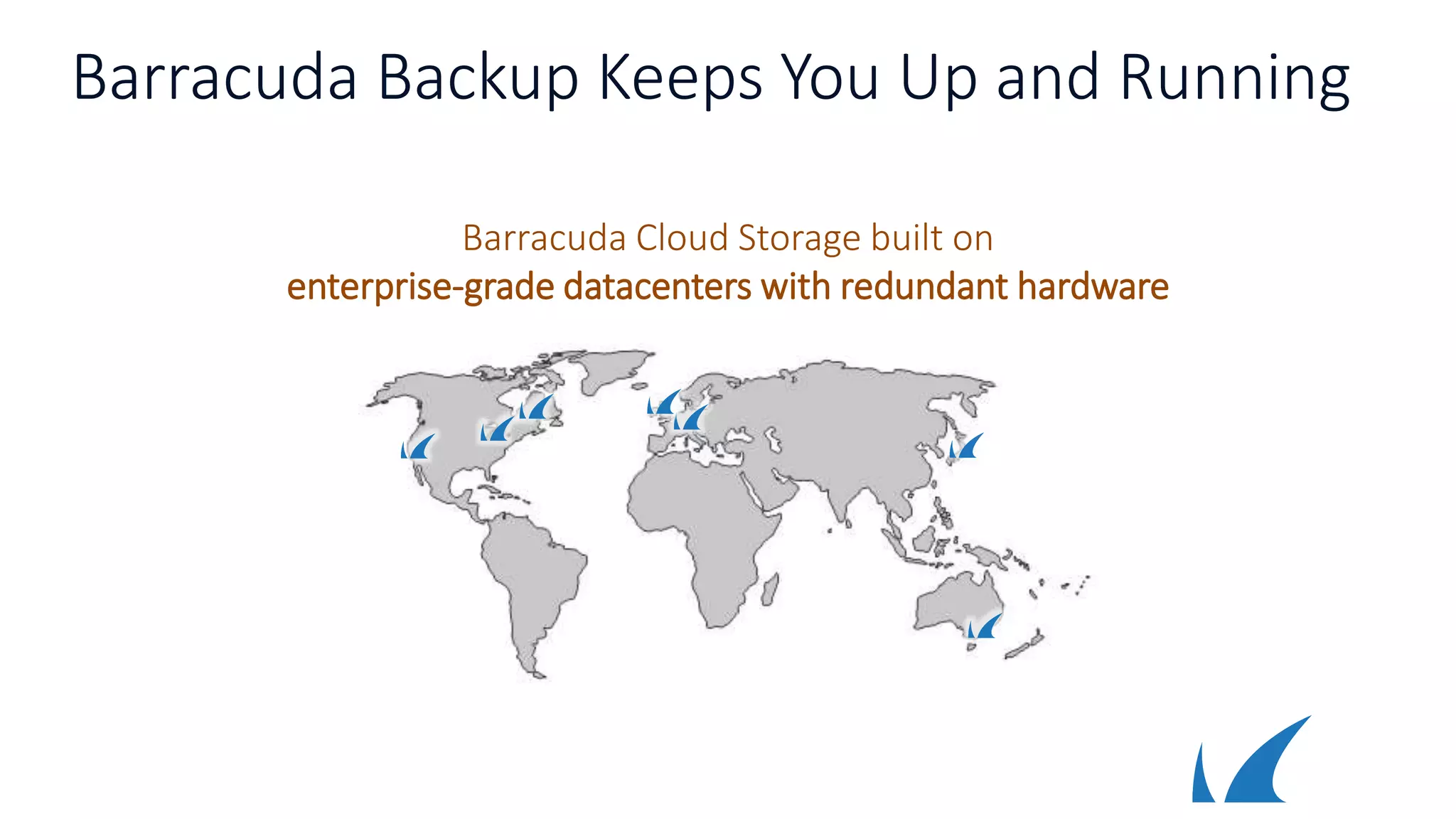 Barracuda Backup Keeps You Up and Running

Barracuda Cloud Storage built on
enterprise-grade datacenters with redundant hardware